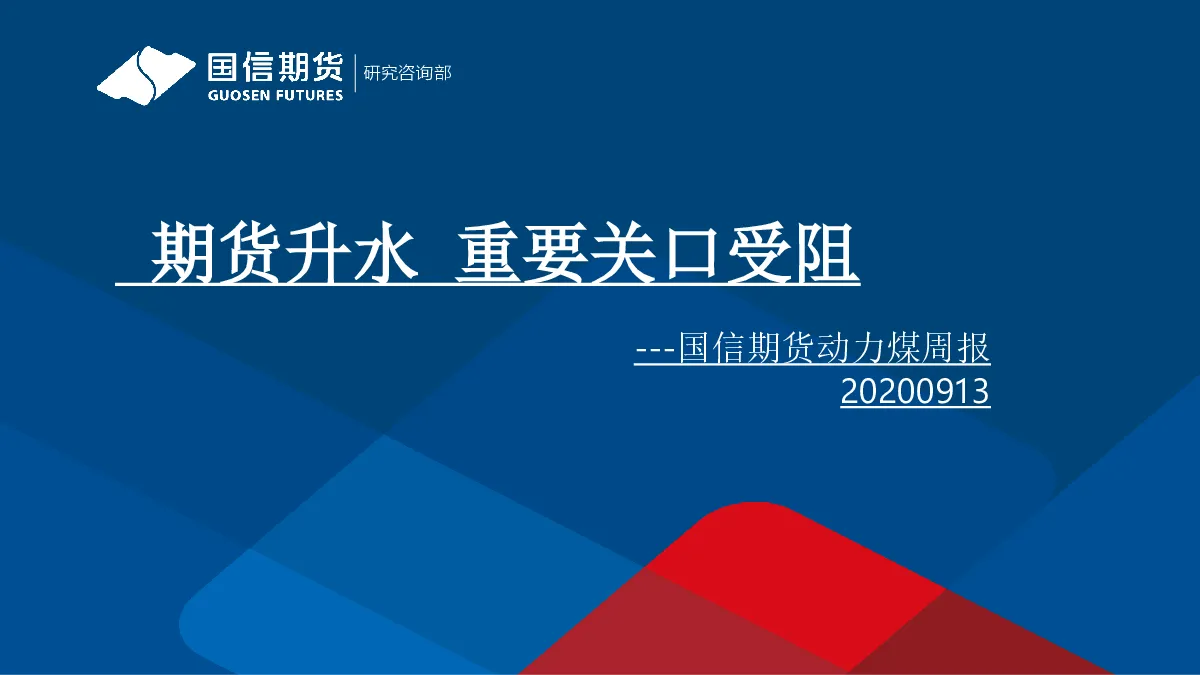 国信期货
GUOSEN FUTURES
研究咨询部

期货升水 重要关口受阻

---国信期货动力煤周报
20200913